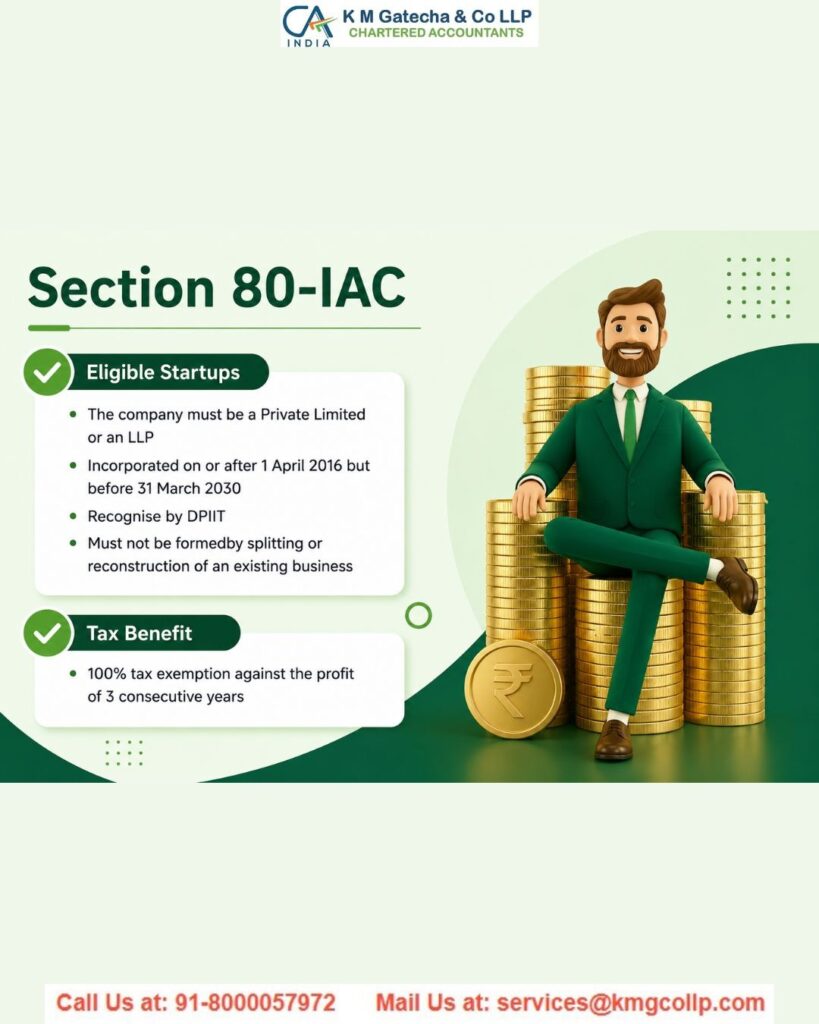 CA INDIA K M Gatecha & Co LLP
CHARTERED ACCOUNTANTS

Section 80-IAC

Eligible Startups

- The company must be a Private Limited or an LLP
- Incorporated on or after 1 April 2016 but before 31 March 2030
- Recognise by DPIIT
- Must not be formedby splitting or reconstruction of an existing business

Tax Benefit

- 100% tax exemption against the profit of 3 consecutive years

₹

Call Us at: 91-8000057972 Mail Us at: services@kmgcollp.com